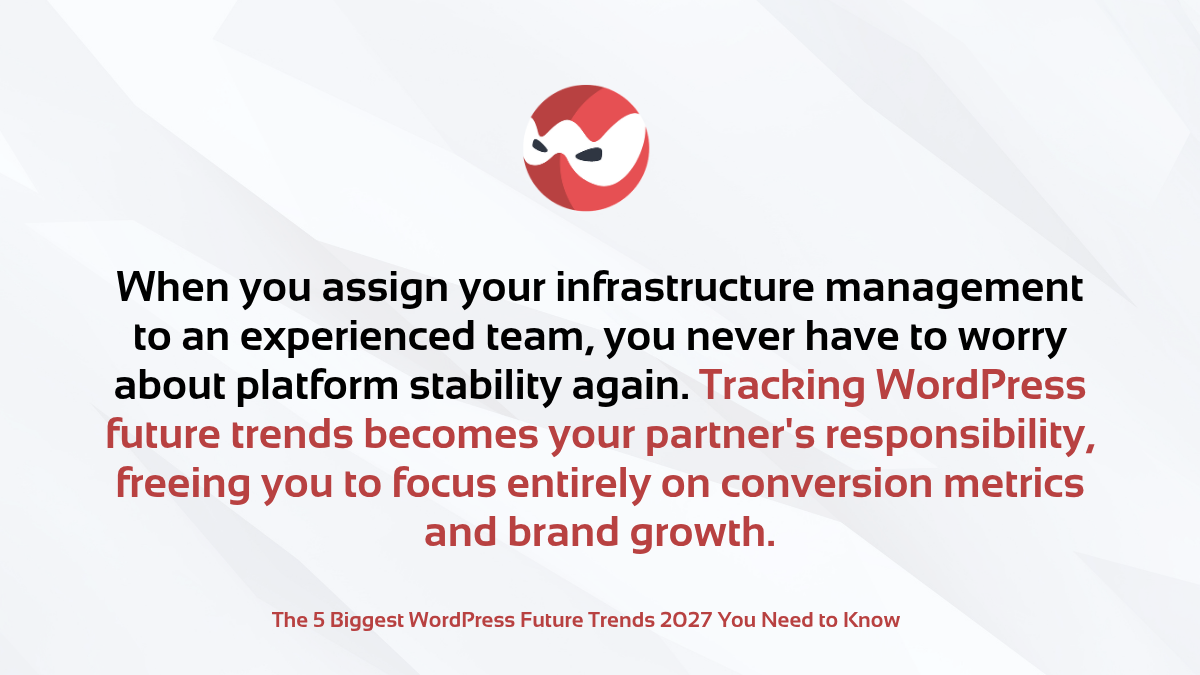 When you assign your infrastructure management to an experienced team, you never have to worry about platform stability again. Tracking WordPress future trends becomes your partner's responsibility, freeing you to focus entirely on conversion metrics and brand growth.

The 5 Biggest WordPress Future Trends 2027 You Need to Know